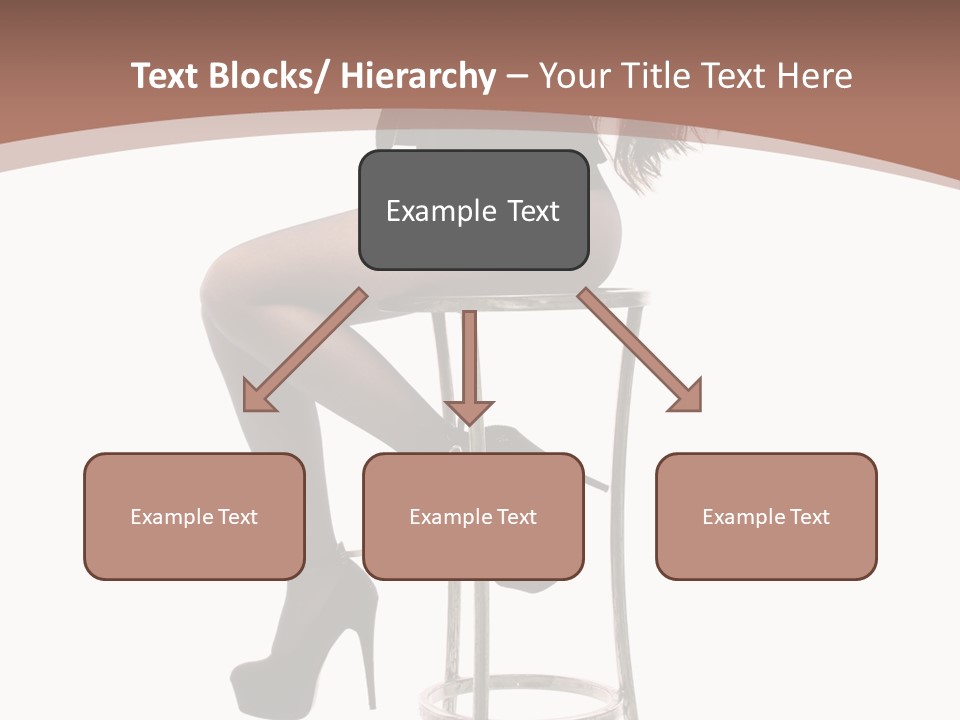 Text Blocks/ Hierarchy – Your Title Text Here

Example Text

Example Text

Example Text

Example Text